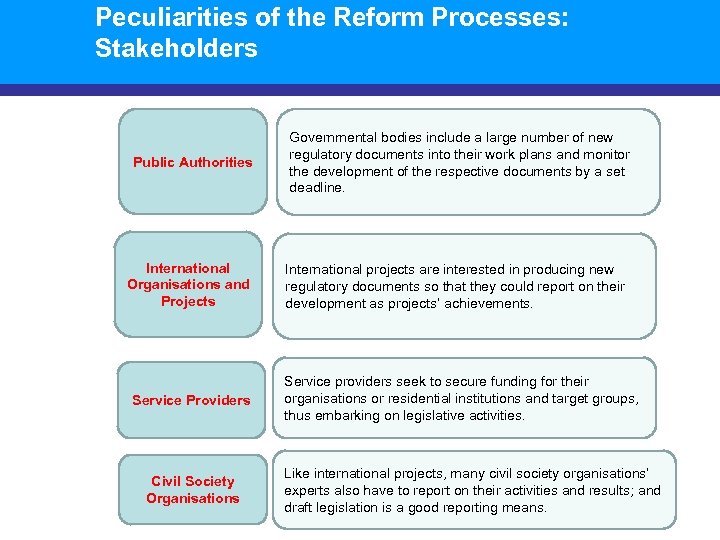 Peculiarities of the Reform Processes: Stakeholders

Public Authorities

Governmental bodies include a large number of new regulatory documents into their work plans and monitor the development of the respective documents by a set deadline.

International Organisations and Projects

International projects are interested in producing new regulatory documents so that they could report on their development as projects' achievements.

Service Providers

Service providers seek to secure funding for their organisations or residential institutions and target groups, thus embarking on legislative activities.

Civil Society Organisations

Like international projects, many civil society organisations' experts also have to report on their activities and results; and draft legislation is a good reporting means.